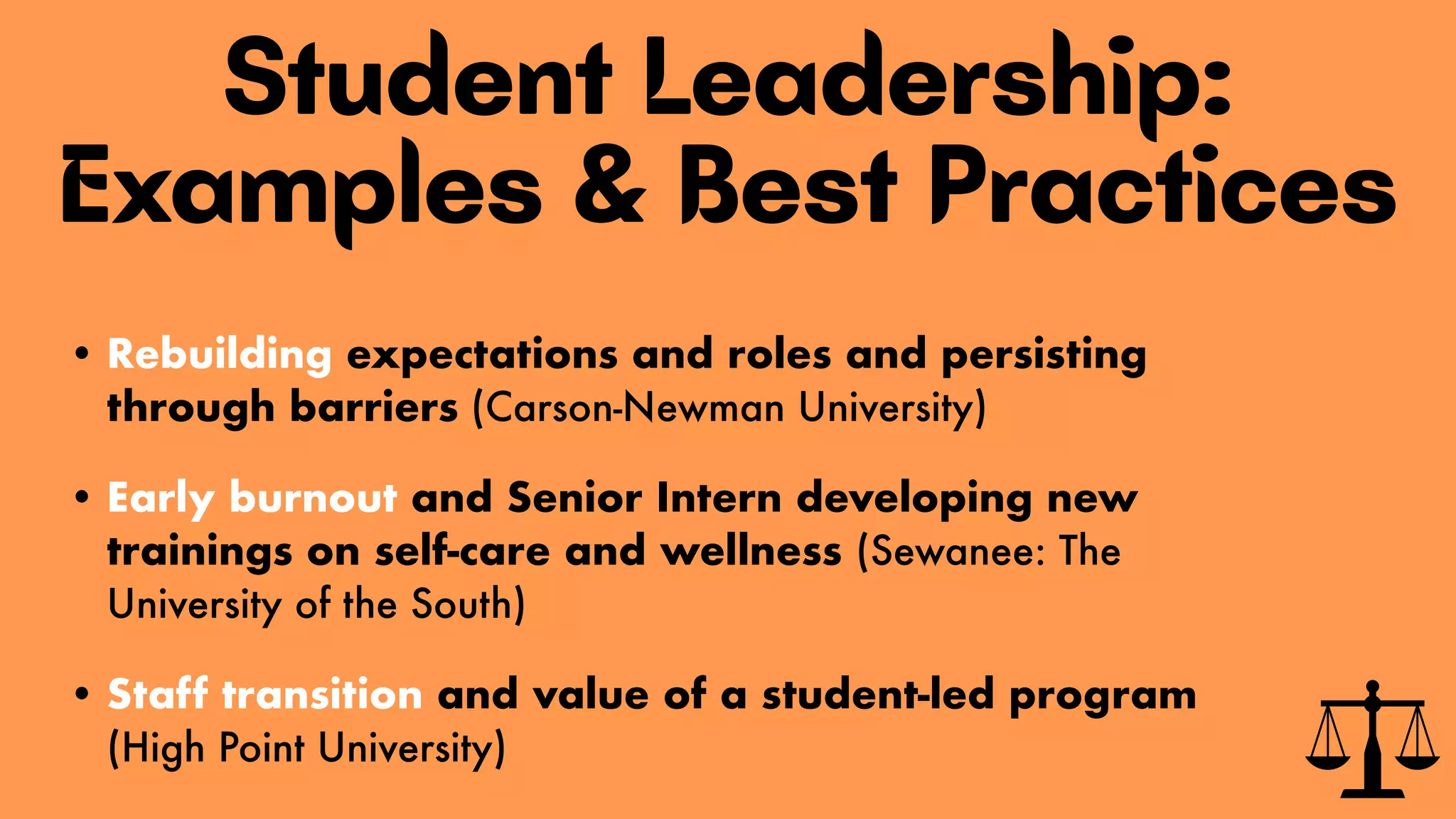 Student Leadership:
Examples & Best Practices

• Rebuilding expectations and roles and persisting through barriers (Carson-Newman University)

• Early burnout and Senior Intern developing new trainings on self-care and wellness (Sewanee: The University of the South)

• Staff transition and value of a student-led program (High Point University)